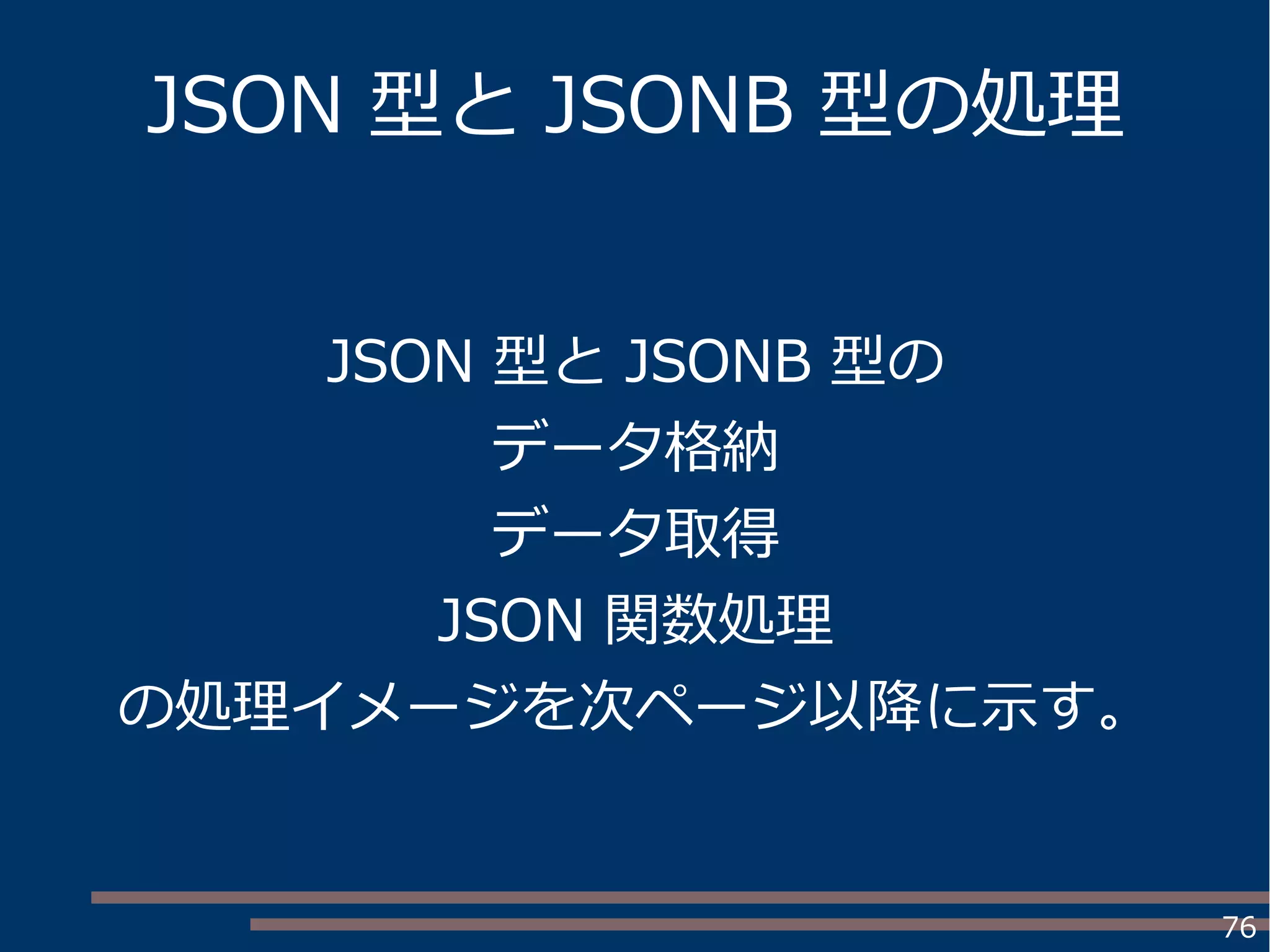 JSON 型と JSONB 型の処理

JSON 型と JSONB 型の
データ格納
データ取得
JSON 関数処理
の処理イメージを次ページ以降に示す。

76